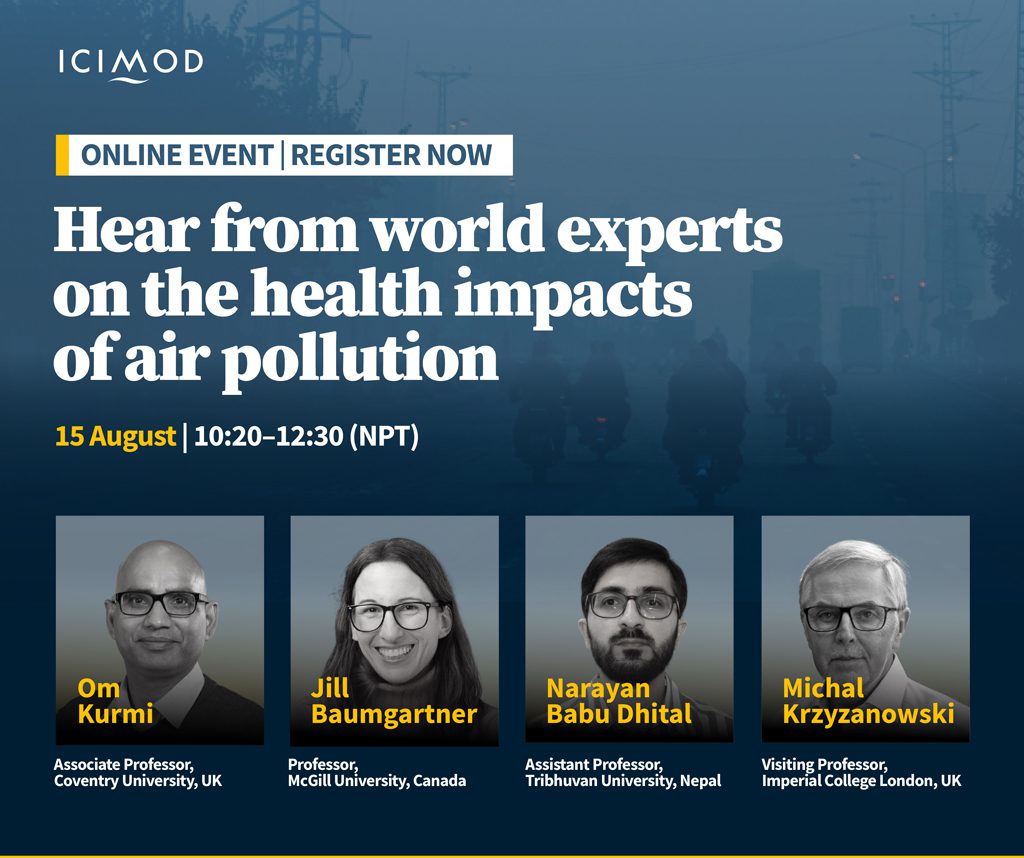 ICIMOD

ONLINE EVENT | REGISTER NOW

Hear from world experts on the health impacts of air pollution

15 August | 10:20–12:30 (NPT)

Om Kurmi
Associate Professor, Coventry University, UK

Jill Baumgartner
Professor, McGill University, Canada

Narayan Babu Dhital
Assistant Professor, Tribhuvan University, Nepal

Michal Krzyzanowski
Visiting Professor, Imperial College London, UK